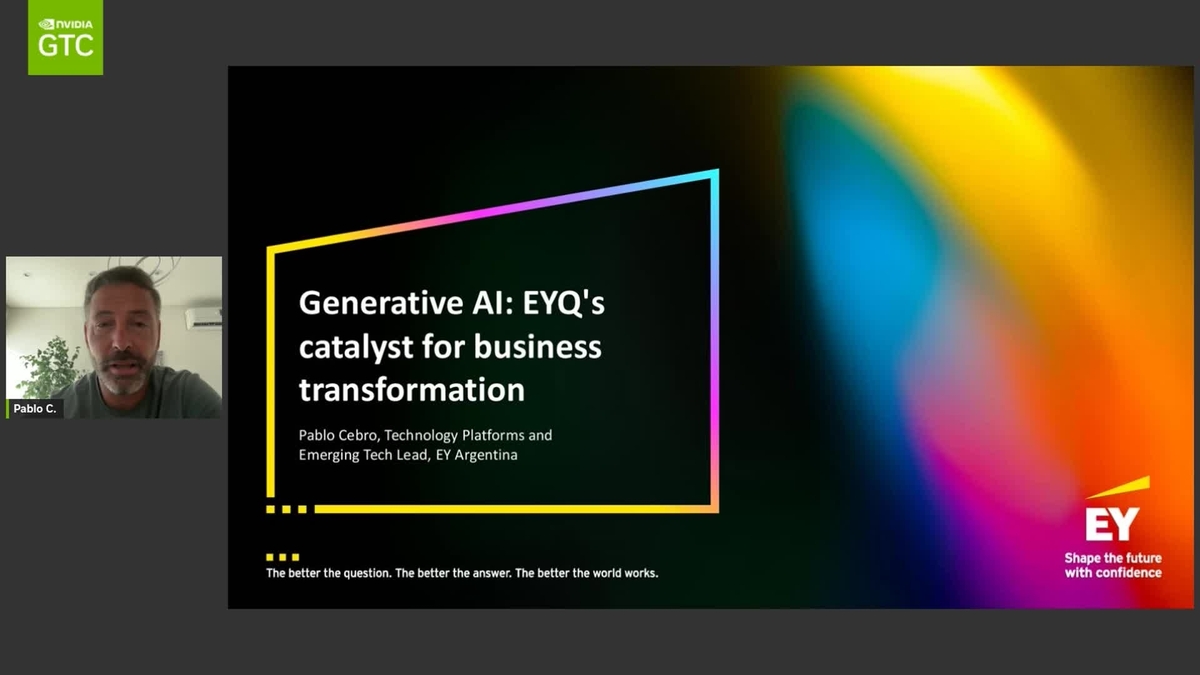 NVIDIA
GTC

Pablo C.

Generative AI: EYQ's catalyst for business transformation

Pablo Cebro, Technology Platforms and Emerging Tech Lead, EY Argentina

The better the question. The better the answer. The better the world works.

EY
Shape the future with confidence